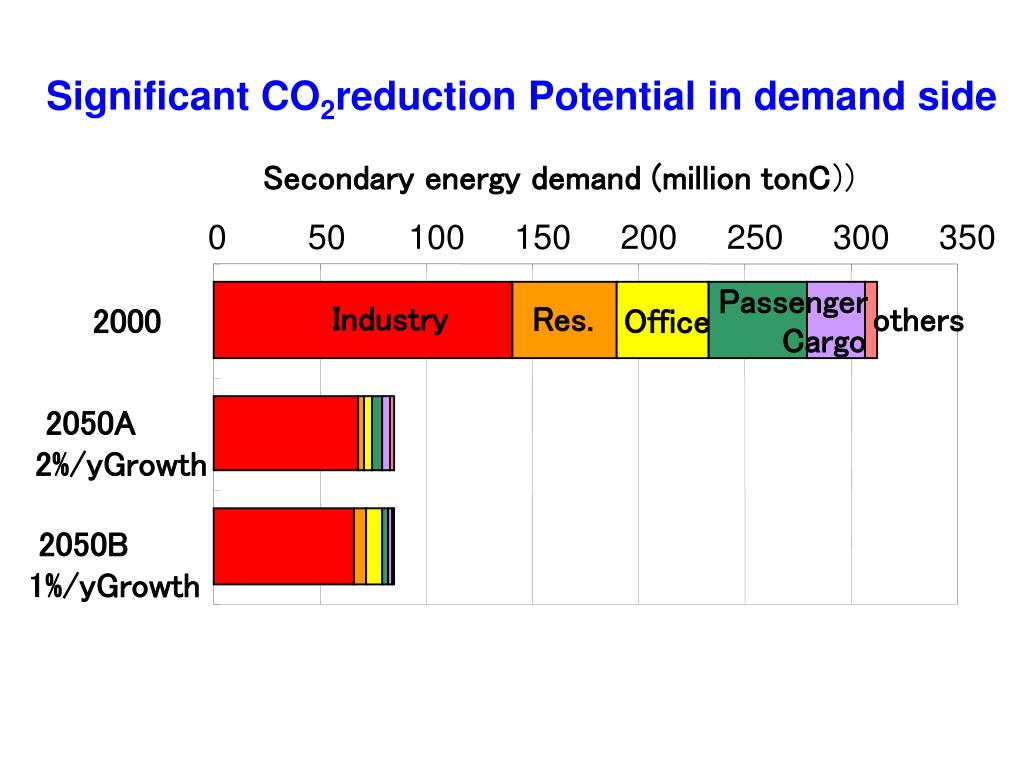 Significant $CO_2$reduction Potential in demand side

Secondary energy demand (million tonC))

0 50 100 150 200 250 300 350

2000

Industry

Res.

Office

Passenger

Cargo

others

2050A 2%/yGrowth

2050B 1%/yGrowth